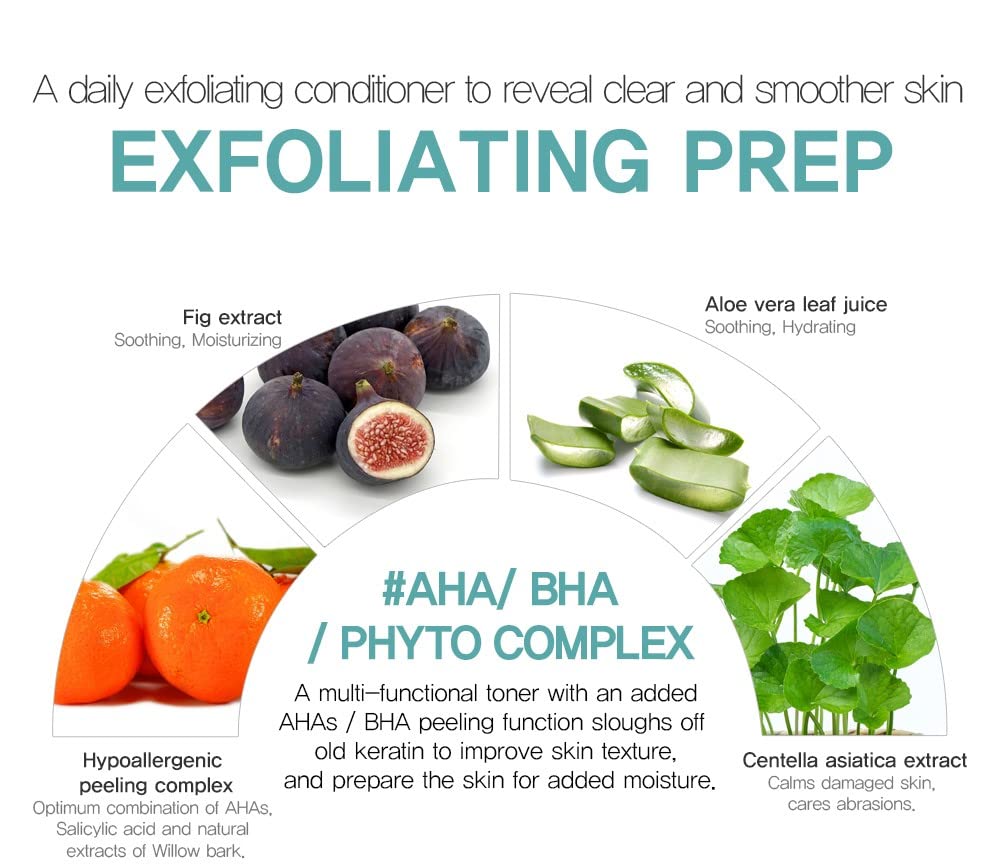 A daily exfoliating conditioner to reveal clear and smoother skin

EXFOLIATING PREP

Fig extract
Soothing, Moisturizing

Aloe vera leaf juice
Soothing, Hydrating

#AHA/ BHA / PHYTO COMPLEX

A multi-functional toner with an added AHAs / BHA peeling function sloughs off old keratin to improve skin texture, and prepare the skin for added moisture.

Hypoallergenic peeling complex
Optimum combination of AHAs, Salicylic acid and natural extracts of Willow bark.

Centella asiatica extract
Calms damaged skin, cares abrasions.